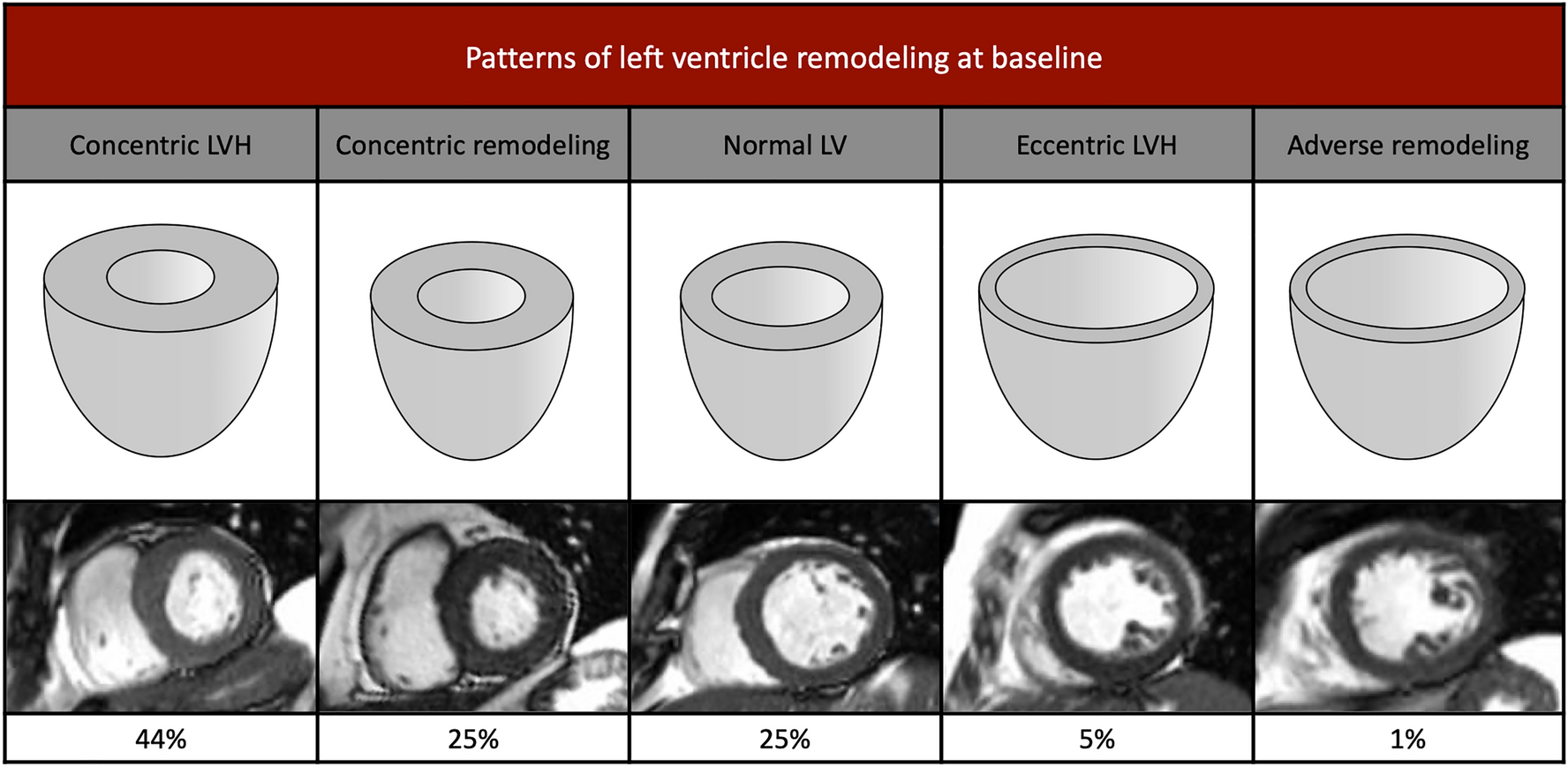 Patterns of left ventricle remodeling at baseline

| Concentric LVH | Concentric remodeling | Normal LV | Eccentric LVH | Adverse remodeling |
|---|---|---|---|---|
| 44% | 25% | 25% | 5% | 1% |